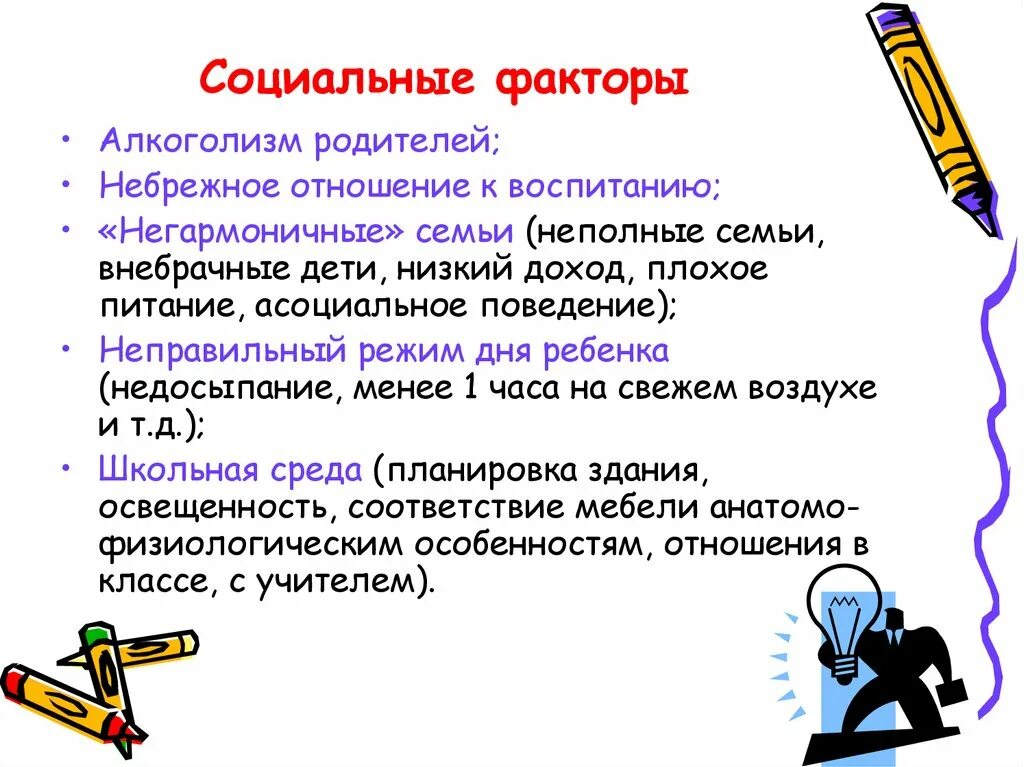 Социальные факторы

• Алкоголизм родителей;
• Небрежное отношение к воспитанию;
• «Негармоничные» семьи (неполные семьи, внебрачные дети, низкий доход, плохое питание, асоциальное поведение);
• Неправильный режим дня ребенка (недосыпание, менее 1 часа на свежем воздухе и т.д.);
• Школьная среда (планировка здания, освещенность, соответствие мебели анатомо-физиологическим особенностям, отношения в классе, с учителем).